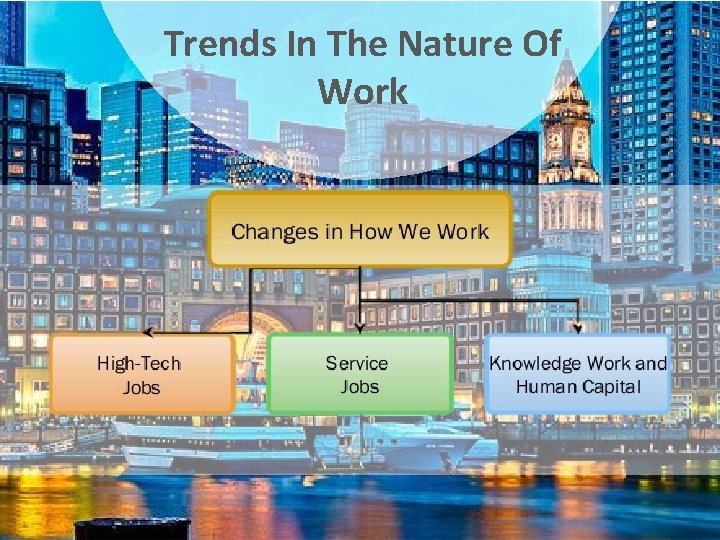 Trends In The Nature Of Work

Changes in How We Work

High-Tech
Jobs

Service
Jobs

Knowledge Work and
Human Capital